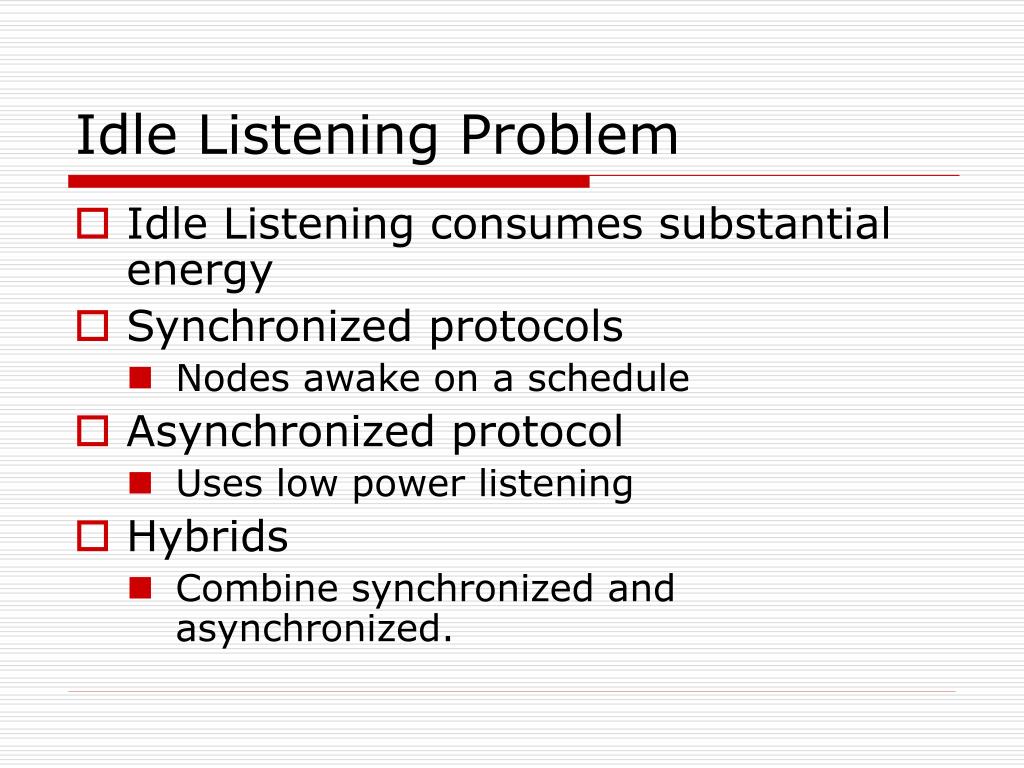 Idle Listening Problem

Idle Listening consumes substantial energy

Synchronized protocols

Nodes awake on a schedule

Asynchronized protocol

Uses low power listening

Hybrids

Combine synchronized and asynchronized.